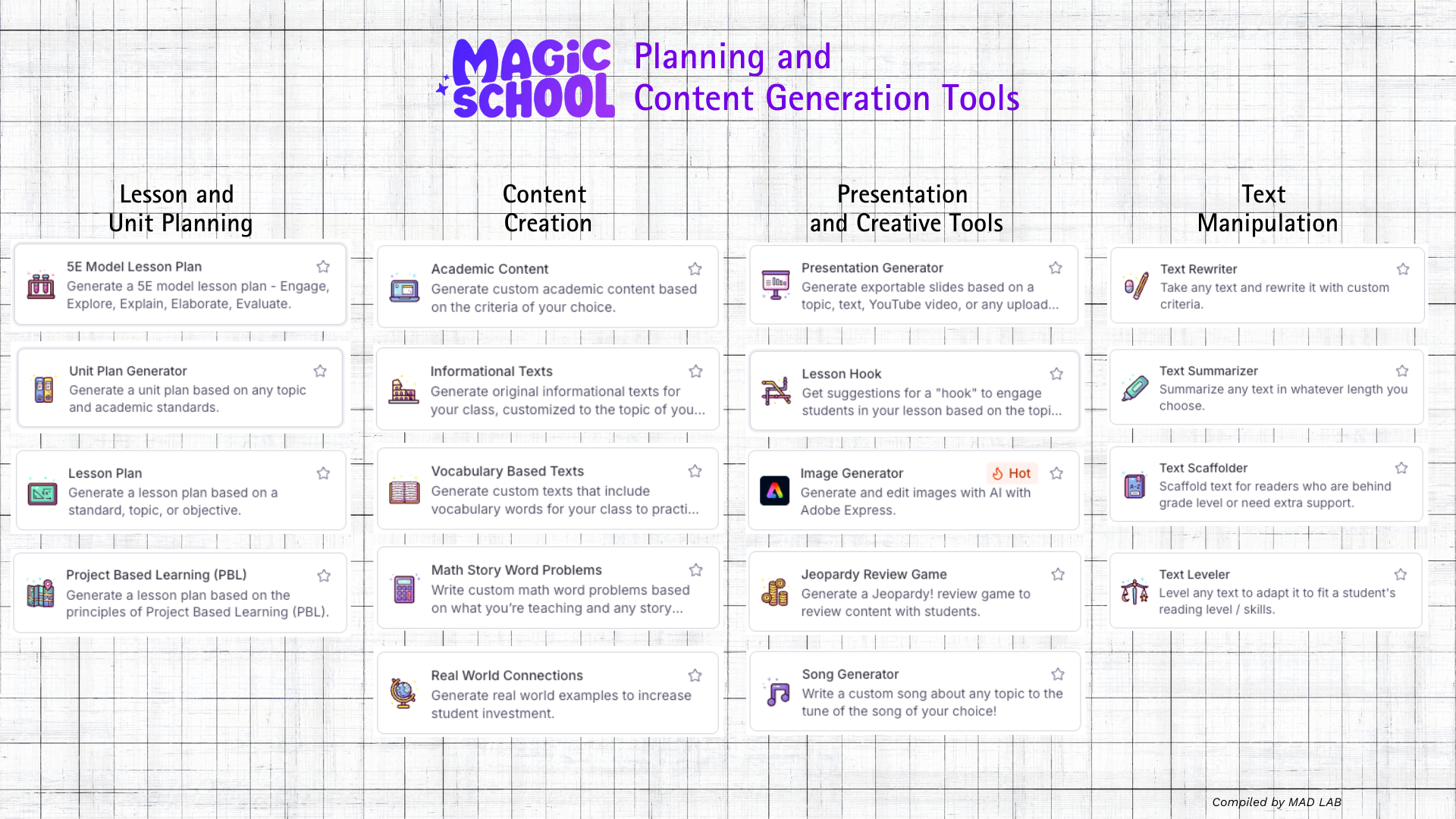 MAGIC SCHOOL Planning and Content Generation Tools

Lesson and Unit Planning

5E Model Lesson Plan
Generate a 5E model lesson plan - Engage, Explore, Explain, Elaborate, Evaluate.

Unit Plan Generator
Generate a unit plan based on any topic and academic standards.

Lesson Plan
Generate a lesson plan based on a standard, topic, or objective.

Project Based Learning (PBL)
Generate a lesson plan based on the principles of Project Based Learning (PBL).

Content Creation

Academic Content
Generate custom academic content based on the criteria of your choice.

Informational Texts
Generate original informational texts for your class, customized to the topic of you...

Vocabulary Based Texts
Generate custom texts that include vocabulary words for your class to practi...

Math Story Word Problems
Write custom math word problems based on what you're teaching and any story...

Real World Connections
Generate real world examples to increase student investment.

Presentation and Creative Tools

Presentation Generator
Generate exportable slides based on a topic, text, YouTube video, or any upload...

Lesson Hook
Get suggestions for a "hook" to engage students in your lesson based on the topi...

Image Generator
Hot
Generate and edit images with AI with Adobe Express.

Jeopardy Review Game
Generate a Jeopardy! review game to review content with students.

Song Generator
Write a custom song about any topic to the tune of the song of your choice!

Text Manipulation

Text Rewriter
Take any text and rewrite it with custom criteria.

Text Summarizer
Summarize any text in whatever length you choose.

Text Scaffolder
Scaffold text for readers who are behind grade level or need extra support.

Text Leveler
Level any text to adapt it to fit a student's reading level / skills.

Compiled by MAD LAB